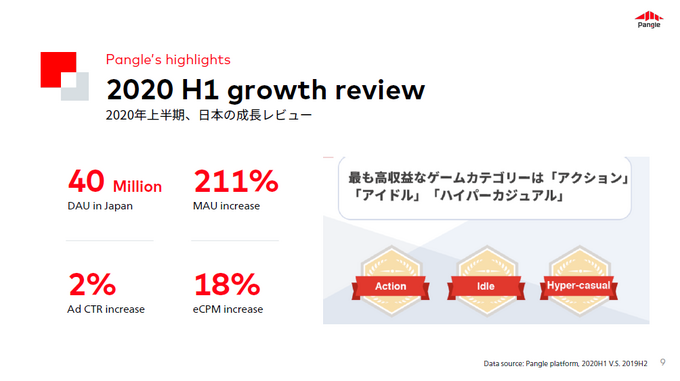 Pangle

Pangle's highlights
2020 H1 growth review
2020年上半期、日本の成長レビュー

40 Million
DAU in Japan

211%
MAU increase

2%
Ad CTR increase

18%
eCPM increase

最も高収益なゲームカテゴリーは「アクション」「アイドル」「ハイパーカジュアル」

Action
Idle
Hyper-casual

Data source: Pangle platform, 2020H1 V.S. 2019H2
9